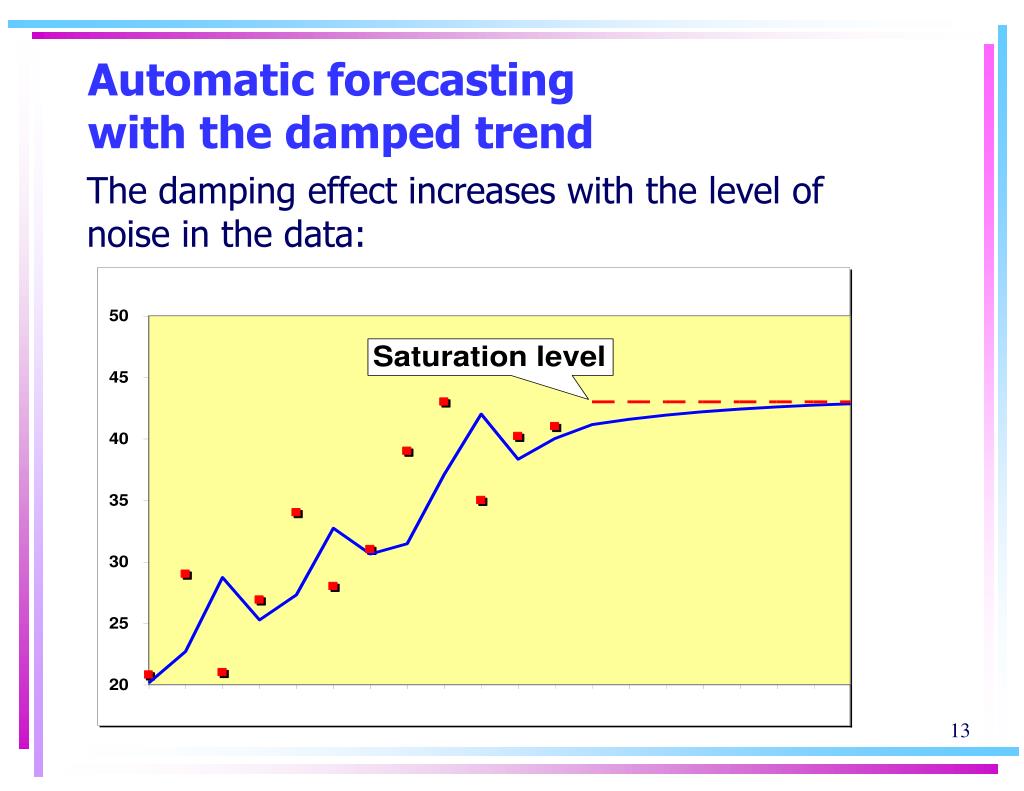 Automatic forecasting with the damped trend

The damping effect increases with the level of noise in the data:

50
45
40
35
30
25
20

Saturation level

13